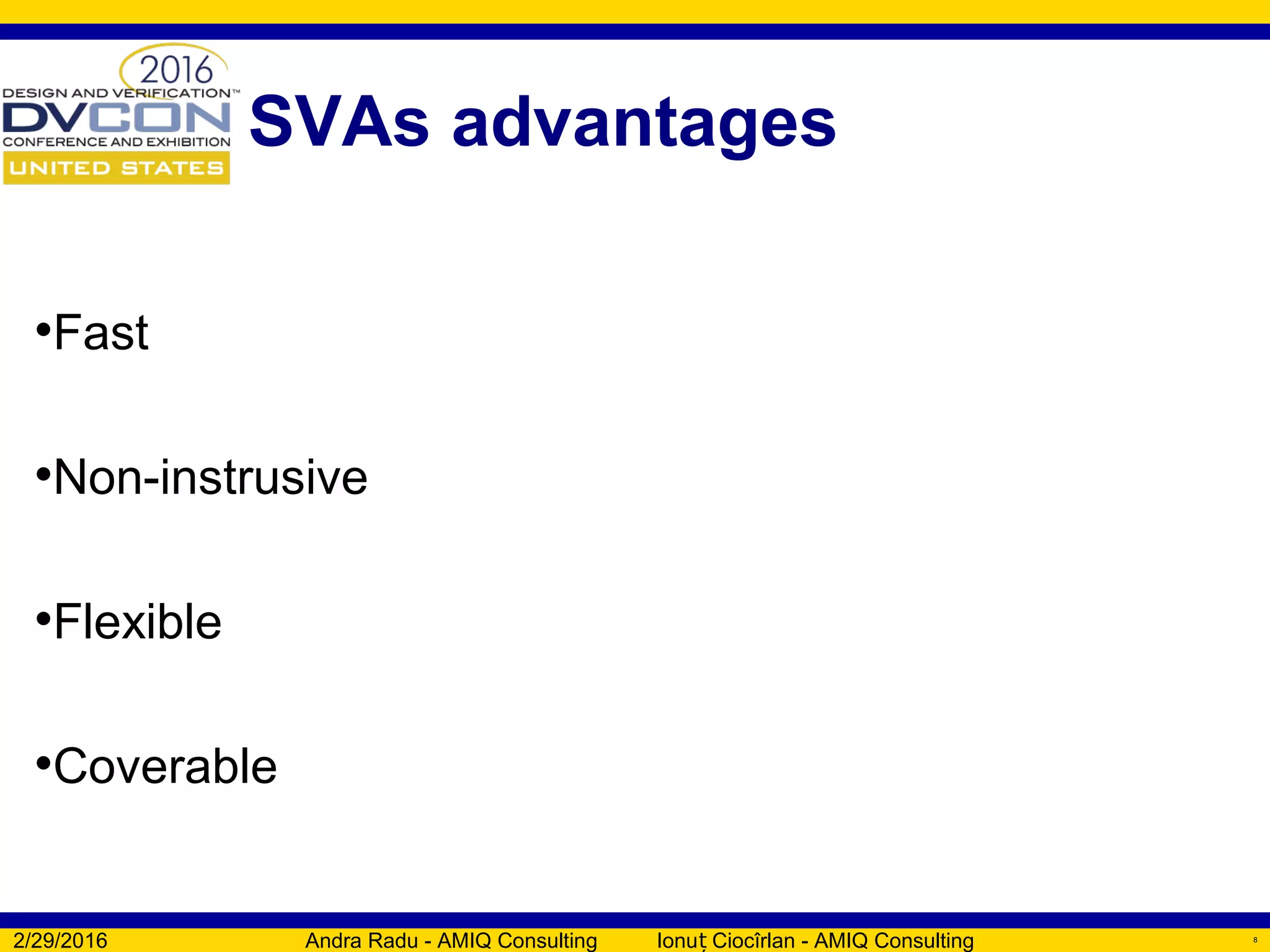 2016
DESIGN AND VERIFICATION™
DVCON
CONFERENCE AND EXHIBITION
UNITED STATES

SVAs advantages

•Fast

•Non-instrusive

•Flexible

•Coverable

2/29/2016 Andra Radu - AMIQ Consulting Ionuț Ciocîrlan - AMIQ Consulting 8